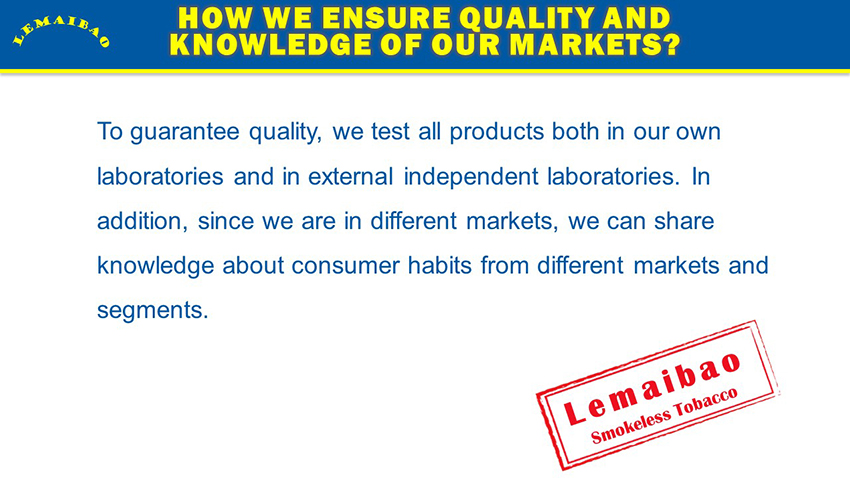 LEMAIBAO

HOW WE ENSURE QUALITY AND KNOWLEDGE OF OUR MARKETS?

To guarantee quality, we test all products both in our own laboratories and in external independent laboratories. In addition, since we are in different markets, we can share knowledge about consumer habits from different markets and segments.

Lemaibao
Smokeless Tobacco